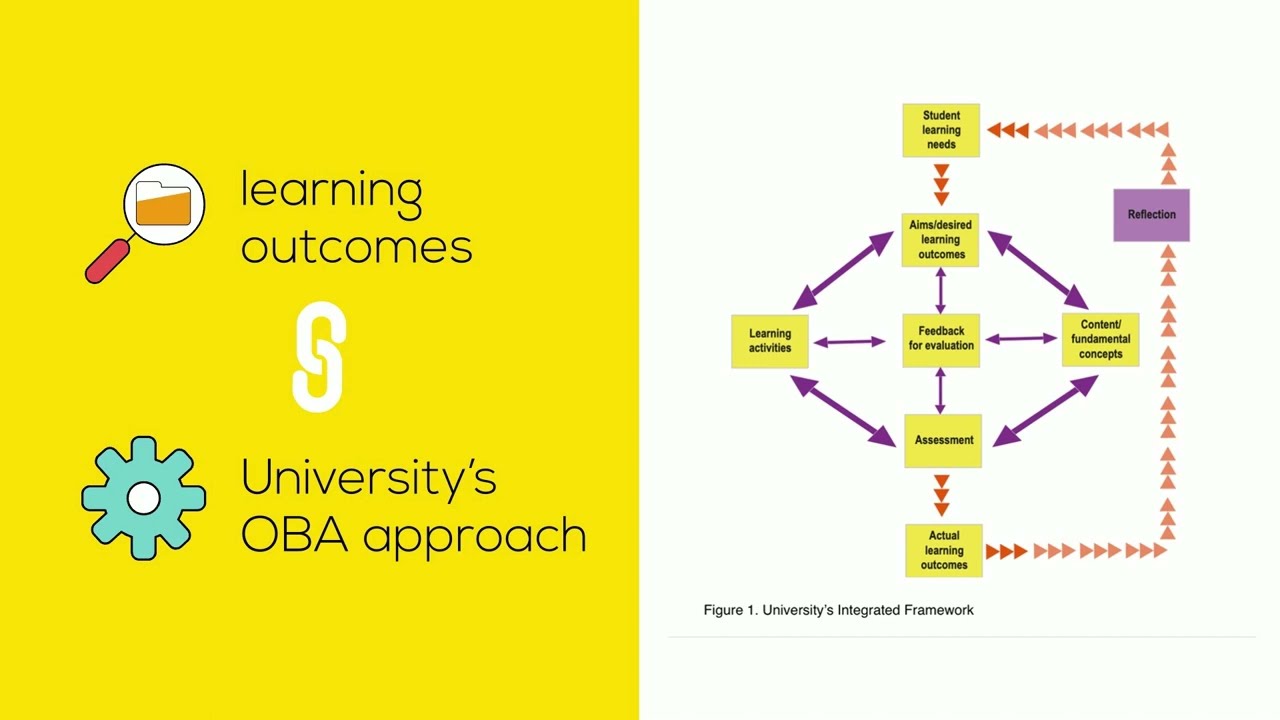 learning outcomes

University's OBA approach

Student learning needs

Reflection

Aims/desired learning outcomes

Learning activities

Feedback for evaluation

Content/ fundamental concepts

Assessment

Actual learning outcomes

Figure 1. University's Integrated Framework